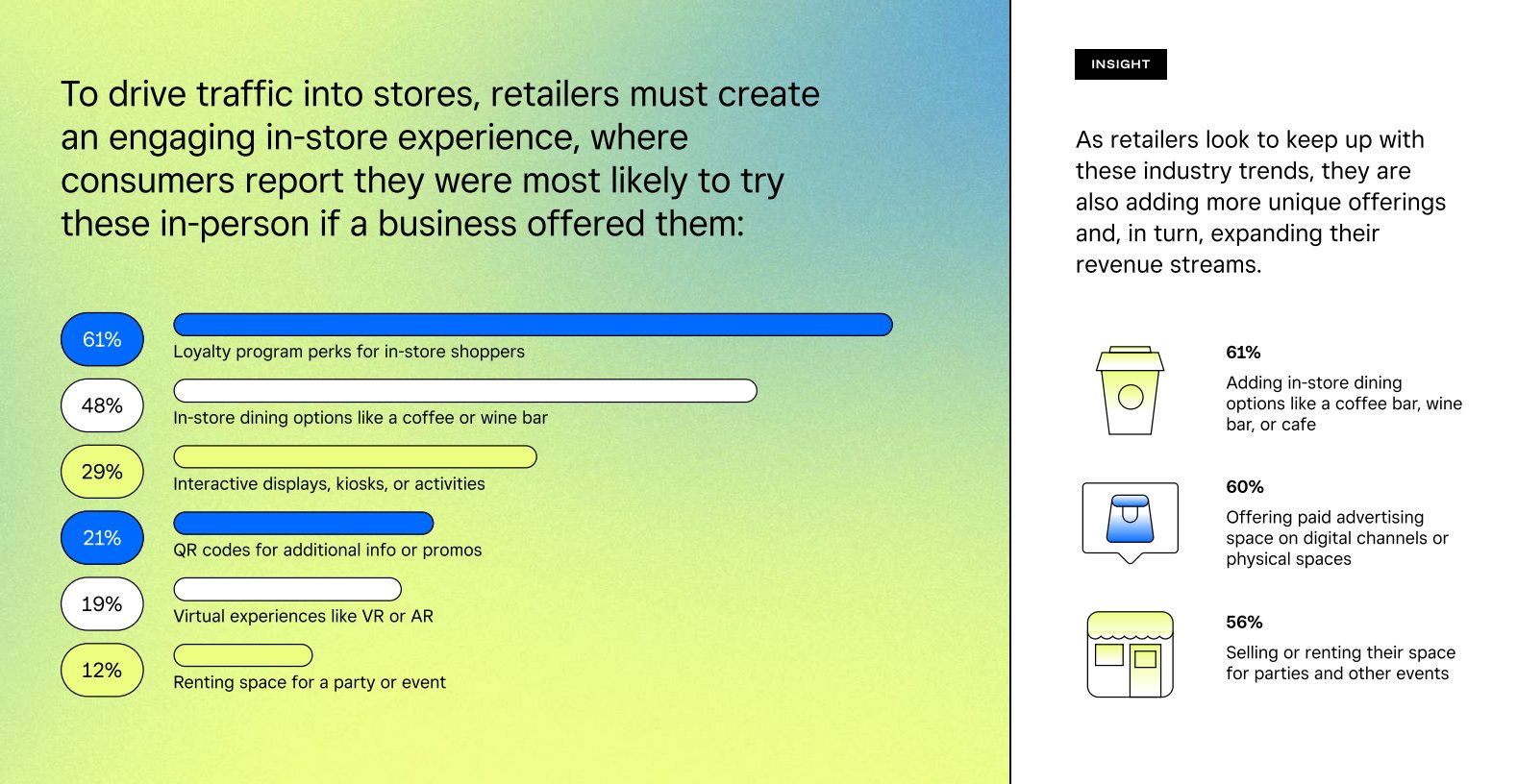 To drive traffic into stores, retailers must create an engaging in-store experience, where consumers report they were most likely to try these in-person if a business offered them:

61%
Loyalty program perks for in-store shoppers

48%
In-store dining options like a coffee or wine bar

29%
Interactive displays, kiosks, or activities

21%
QR codes for additional info or promos

19%
Virtual experiences like VR or AR

12%
Renting space for a party or event

INSIGHT

As retailers look to keep up with these industry trends, they are also adding more unique offerings and, in turn, expanding their revenue streams.

61%
Adding in-store dining options like a coffee bar, wine bar, or cafe

60%
Offering paid advertising space on digital channels or physical spaces

56%
Selling or renting their space for parties and other events